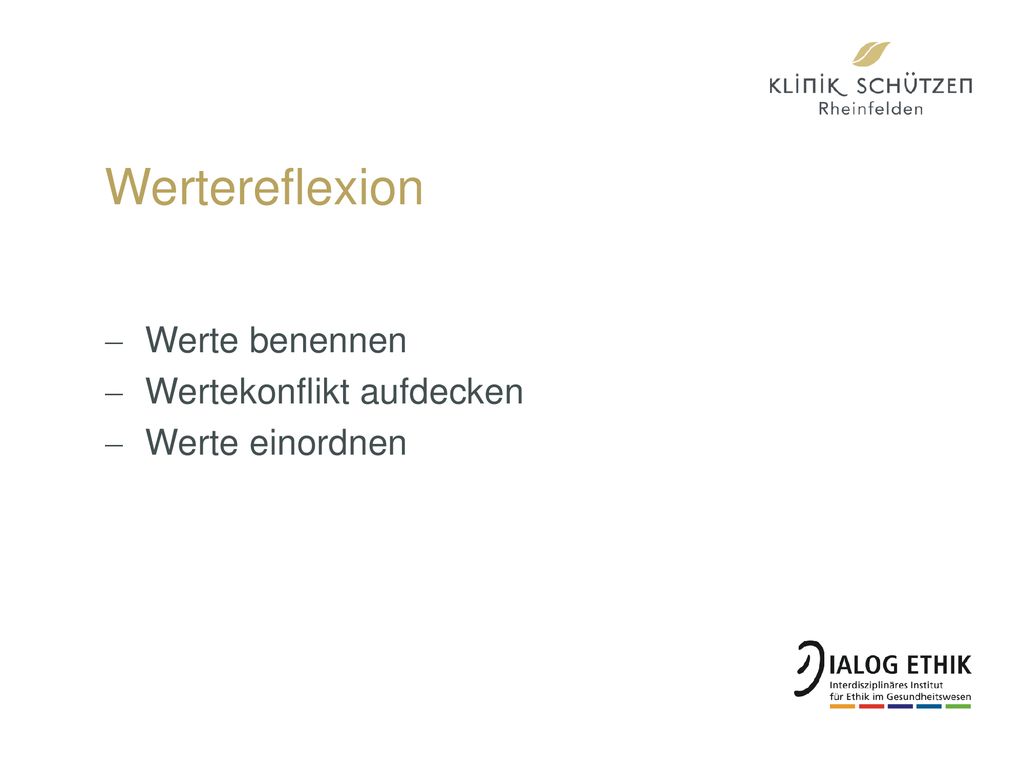 KLINIK SCHÜTZEN
Rheinfelden

Wertereflexion

– Werte benennen
– Wertekonflikt aufdecken
– Werte einordnen

DIALOG ETHIK
Interdisziplinäres Institut für Ethik im Gesundheitswesen